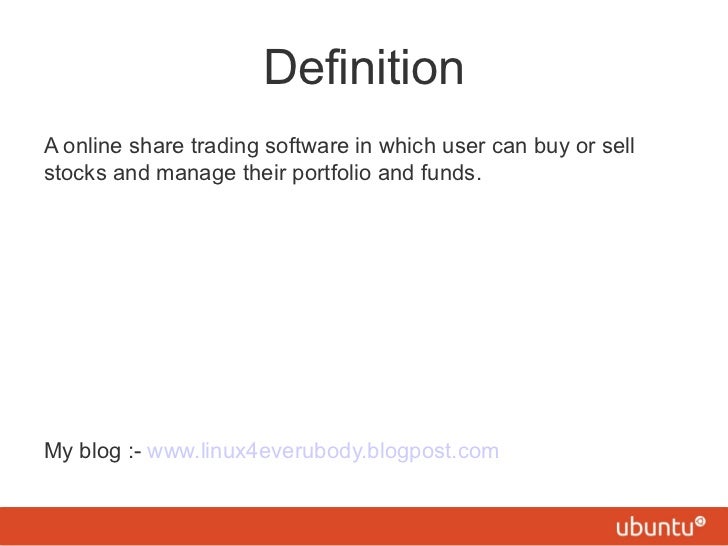 Definition

A online share trading software in which user can buy or sell stocks and manage their portfolio and funds.

My blog :- www.linux4everubody.blogpost.com

ubuntu